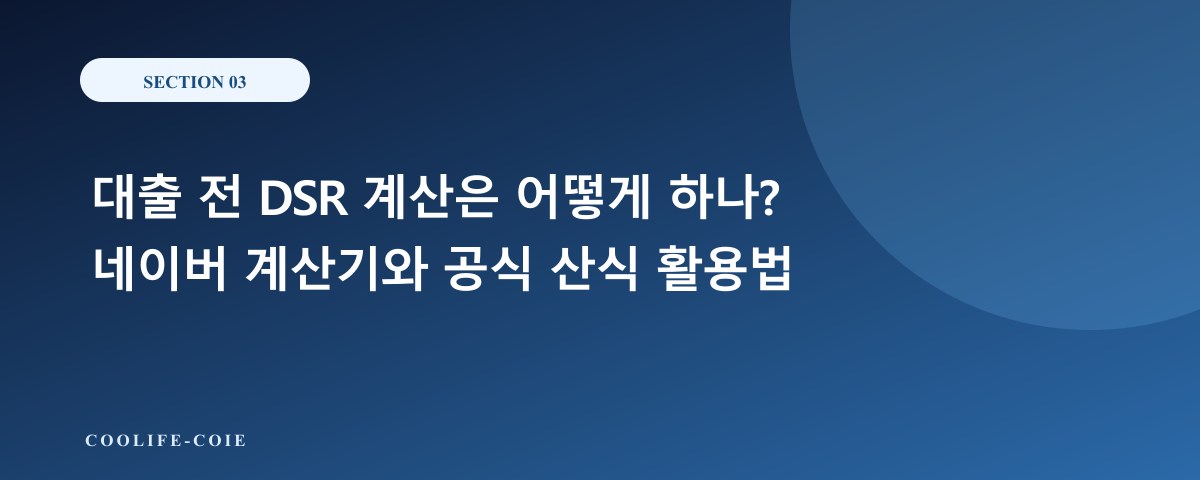 SECTION 03

대출 전 DSR 계산은 어떻게 하나?
네이버 계산기와 공식 산식 활용법

COOLIFE-COIE